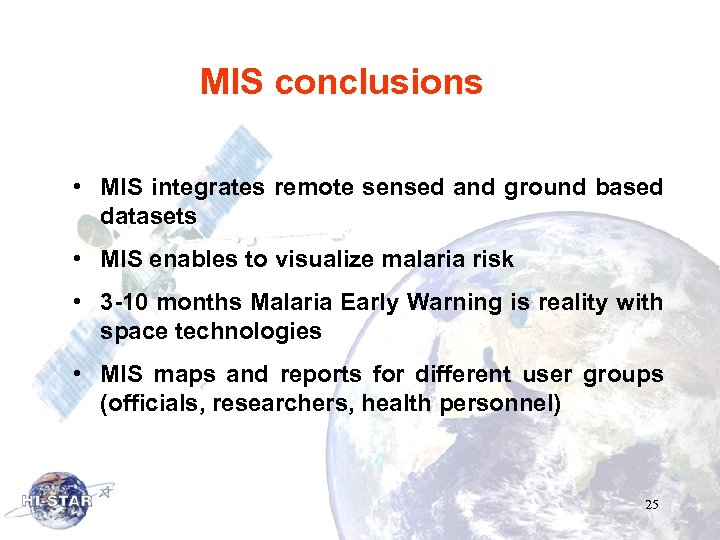 MIS conclusions

• MIS integrates remote sensed and ground based datasets

• MIS enables to visualize malaria risk

• 3-10 months Malaria Early Warning is reality with space technologies

• MIS maps and reports for different user groups (officials, researchers, health personnel)

HI-STAR

25